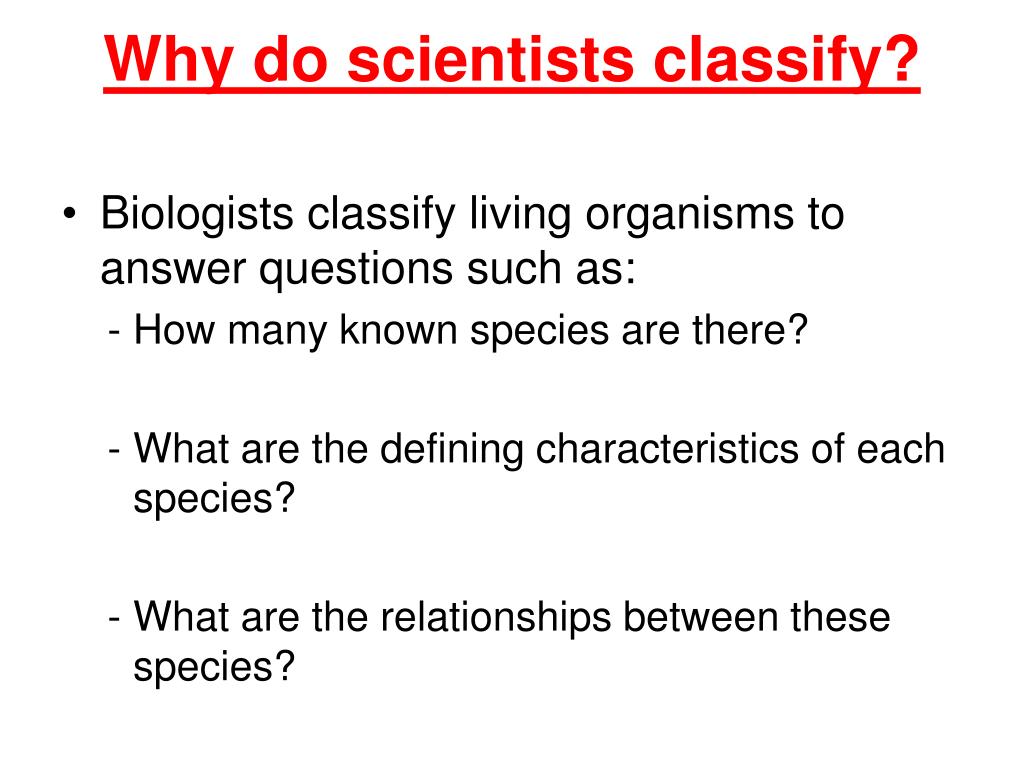 Why do scientists classify?

• Biologists classify living organisms to answer questions such as:

- How many known species are there?

- What are the defining characteristics of each species?

- What are the relationships between these species?